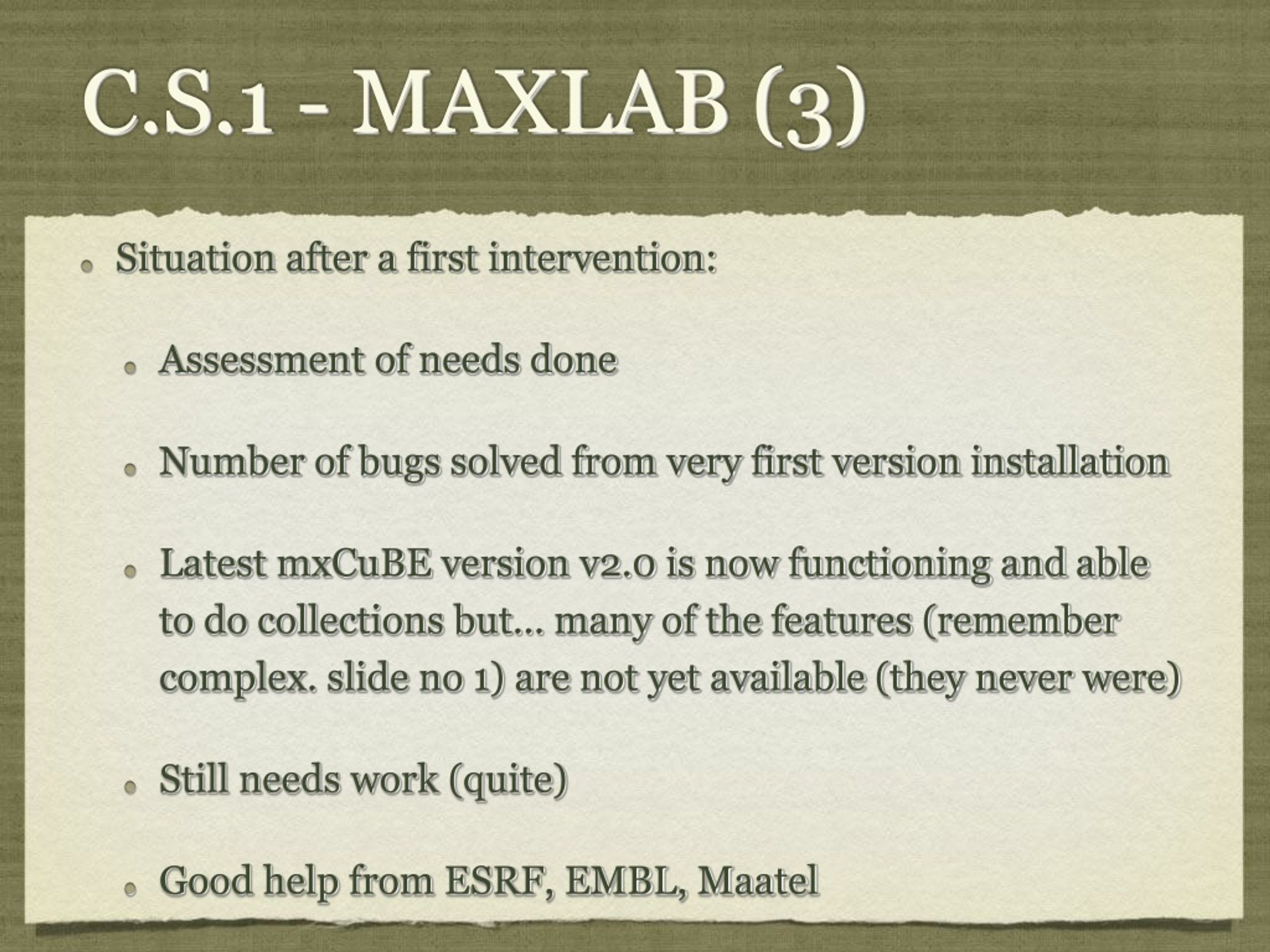 C.S.1 - MAXLAB (3)

Situation after a first intervention:

Assessment of needs done

Number of bugs solved from very first version installation

Latest mxCuBE version v2.0 is now functioning and able to do collections but... many of the features (remember complex. slide no 1) are not yet available (they never were)

Still needs work (quite)

Good help from ESRF, EMBL, Maatel